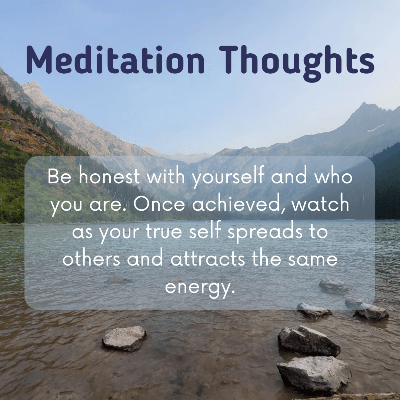 Meditation Thoughts

Be honest with yourself and who you are. Once achieved, watch as your true self spreads to others and attracts the same energy.